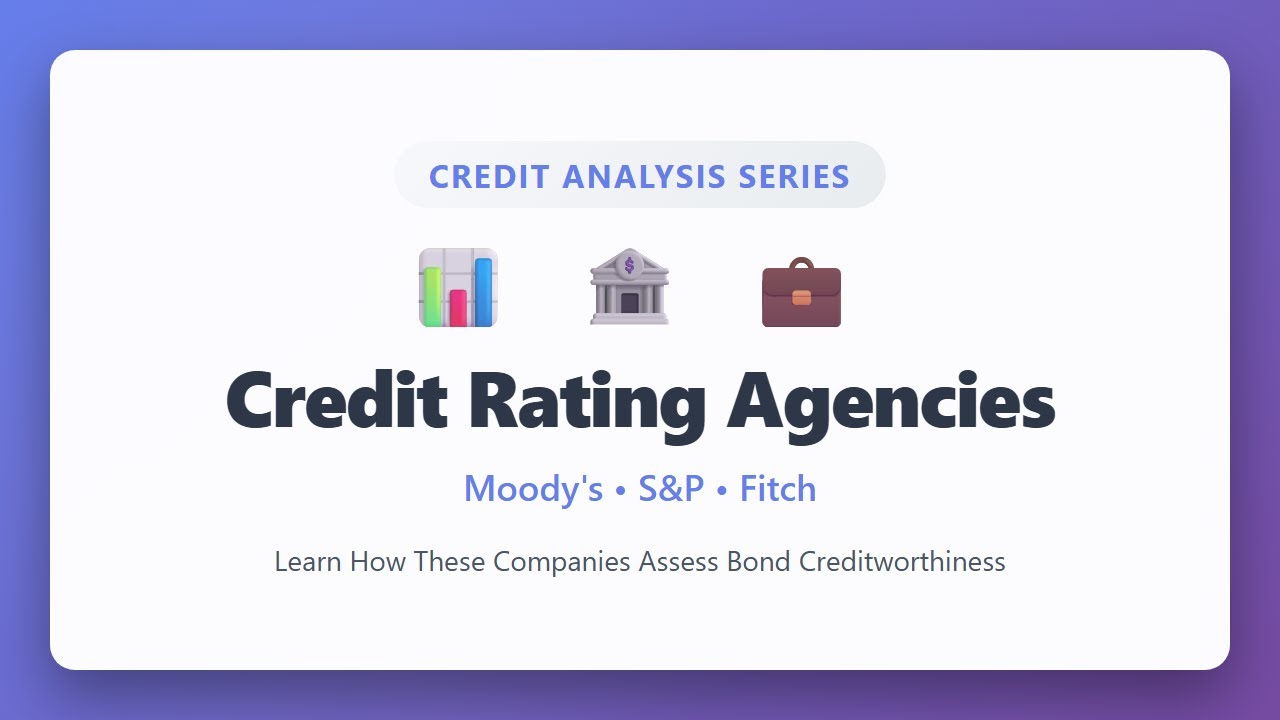 CREDIT ANALYSIS SERIES

Credit Rating Agencies

Moody's • S&P • Fitch

Learn How These Companies Assess Bond Creditworthiness